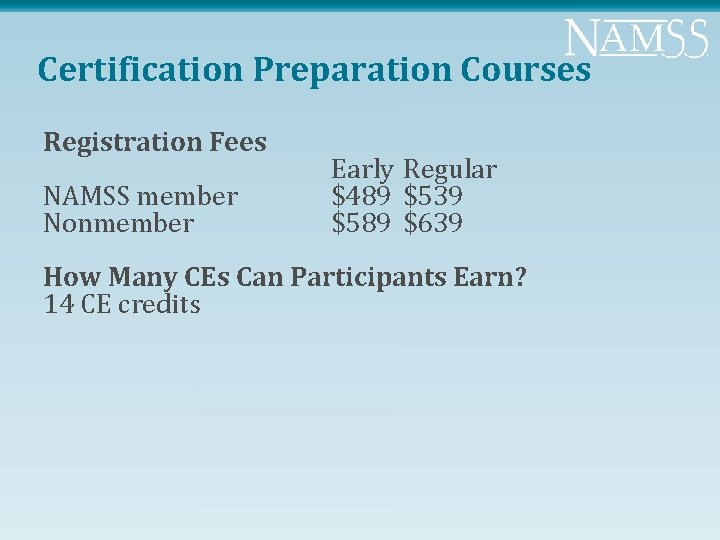 NAMSS

Certification Preparation Courses

Registration Fees

| | Early | Regular |
|---|---|---|
| NAMSS member | \$489 | \$539 |
| Nonmember | \$589 | \$639 |

How Many CEs Can Participants Earn?
14 CE credits